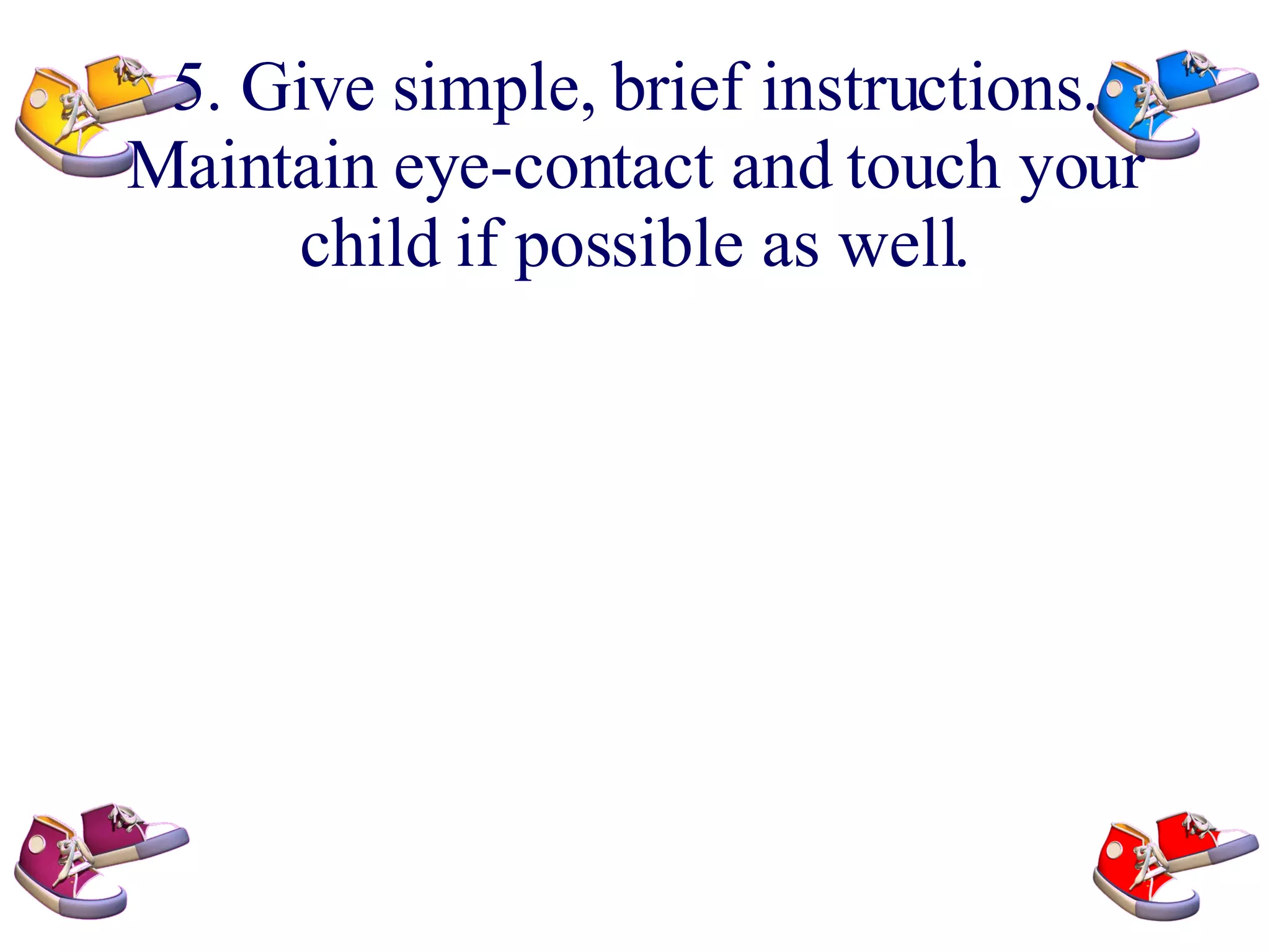 5. Give simple, brief instructions. Maintain eye-contact and touch your child if possible as well.